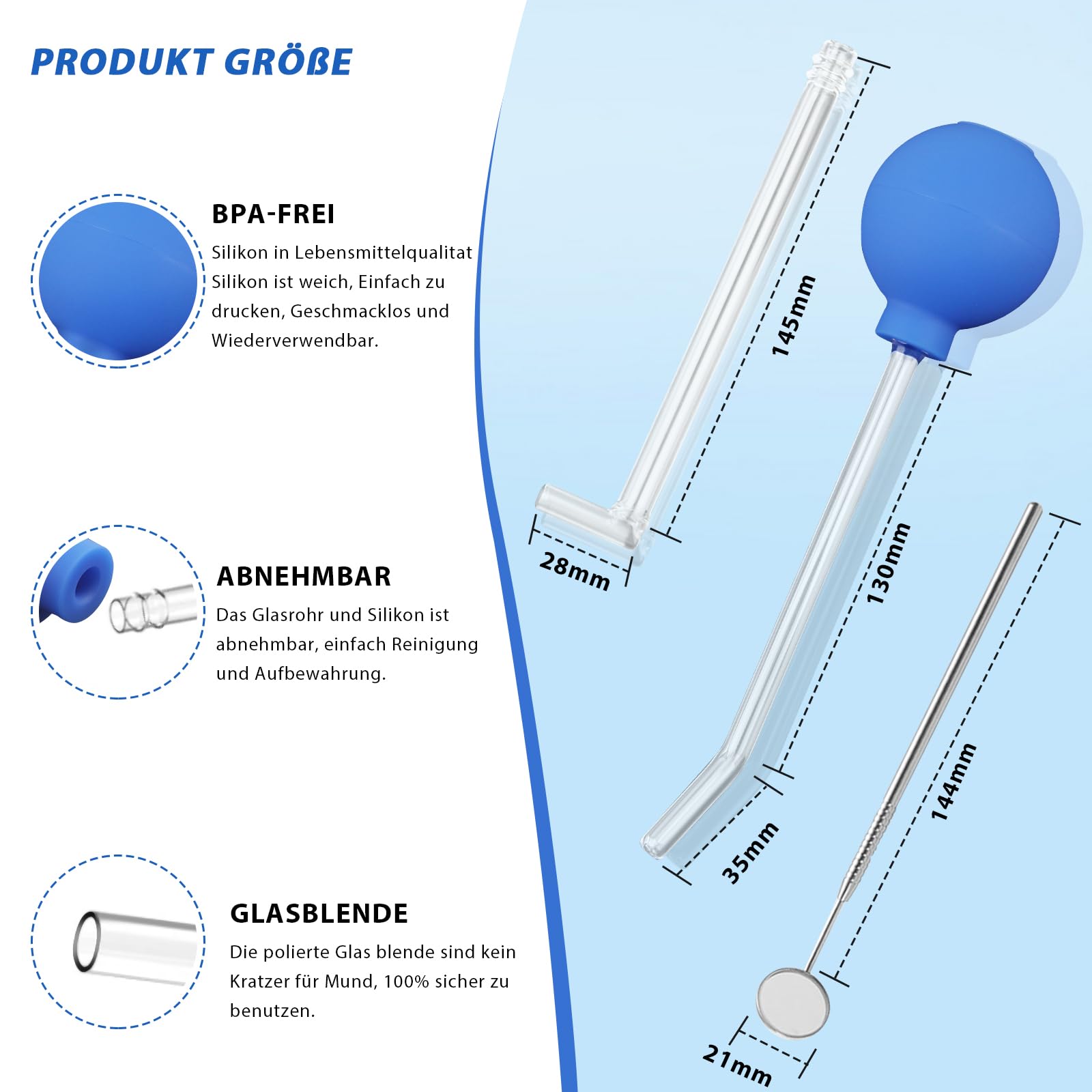 PRODUKT GRÖßE

BPA-FREI
Silikon in Lebensmittelqualitat Silikon ist weich, Einfach zu drucken, Geschmacklos und Wiederverwendbar.

ABNEHMBAR
Das Glasrohr und Silikon ist abnehmbar, einfach Reinigung und Aufbewahrung.

GLASBLENDE
Die polierte Glas blende sind kein Kratzer für Mund, 100% sicher zu benutzen.

145mm
28mm
130mm
35mm
144mm
21mm